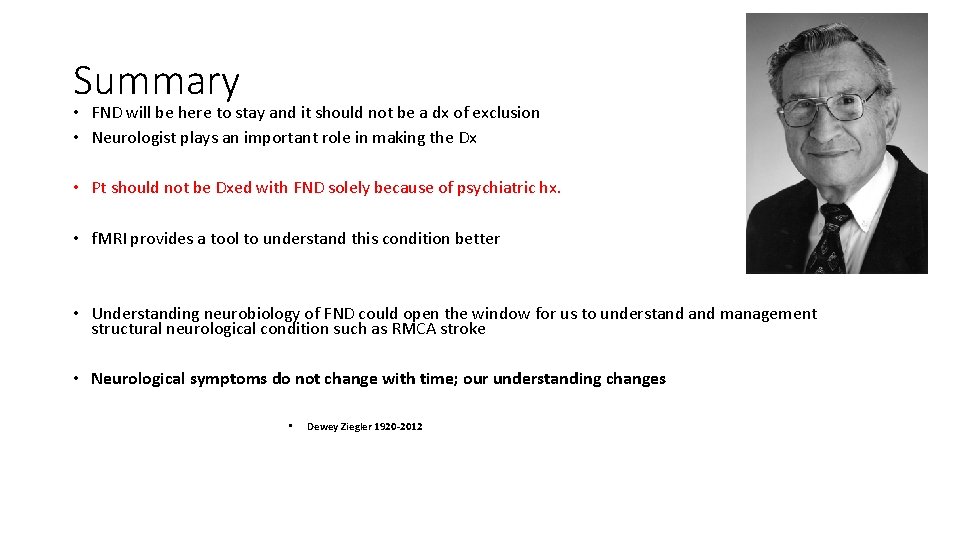 Summary

• FND will be here to stay and it should not be a dx of exclusion
• Neurologist plays an important role in making the Dx

• Pt should not be Dxed with FND solely because of psychiatric hx.

• fMRI provides a tool to understand this condition better

• Understanding neurobiology of FND could open the window for us to understand and management structural neurological condition such as RMCA stroke

• Neurological symptoms do not change with time; our understanding changes

• Dewey Ziegler 1920-2012